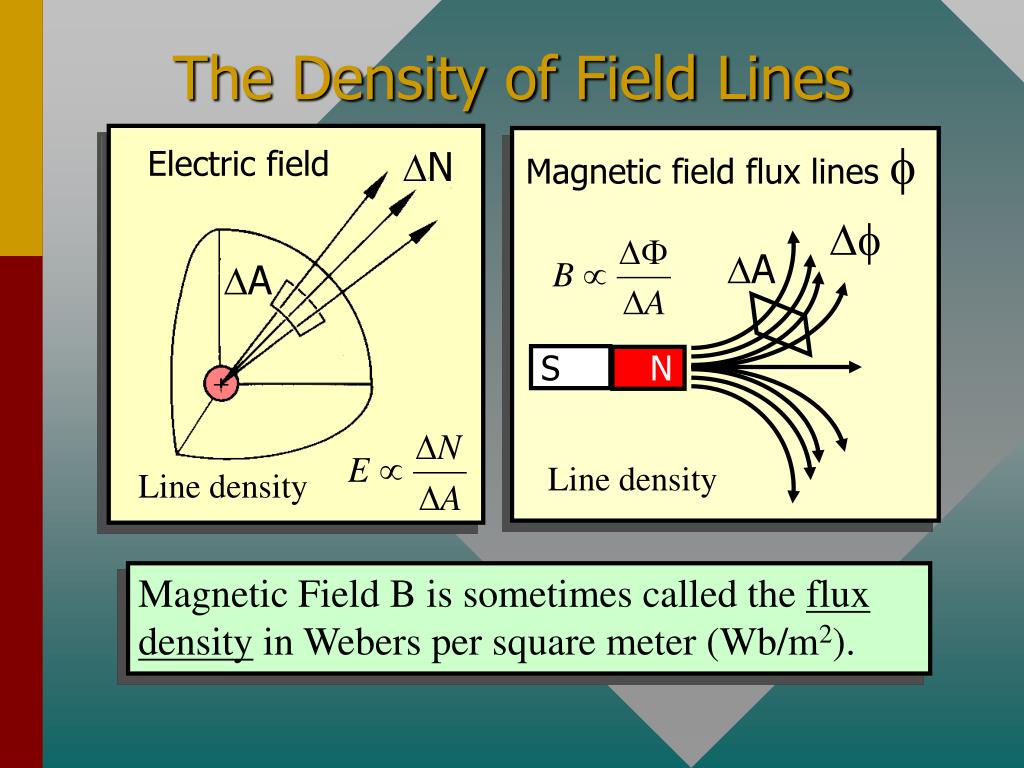 The Density of Field Lines

Electric field $\Delta N$

$\Delta A$

+

Line density $E \propto \frac{\Delta N}{\Delta A}$

Magnetic field flux lines $\phi$

$B \propto \frac{\Delta \Phi}{\Delta A}$

$\Delta A$ $\Delta \phi$

S N

Line density

Magnetic Field B is sometimes called the flux density in Webers per square meter (Wb/m$^2$).